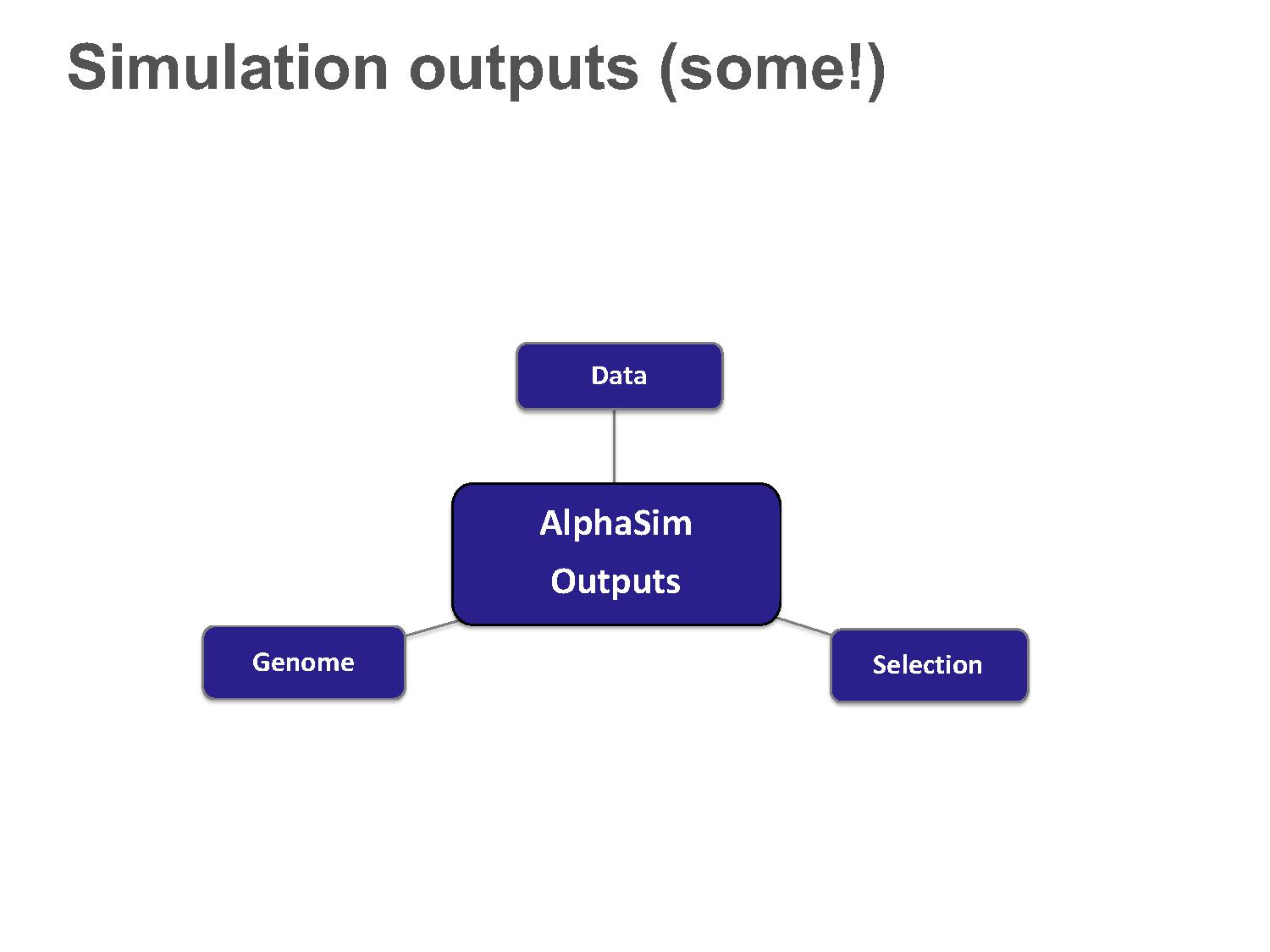 Simulation outputs (some!)

Data

AlphaSim Outputs

Genome

Selection